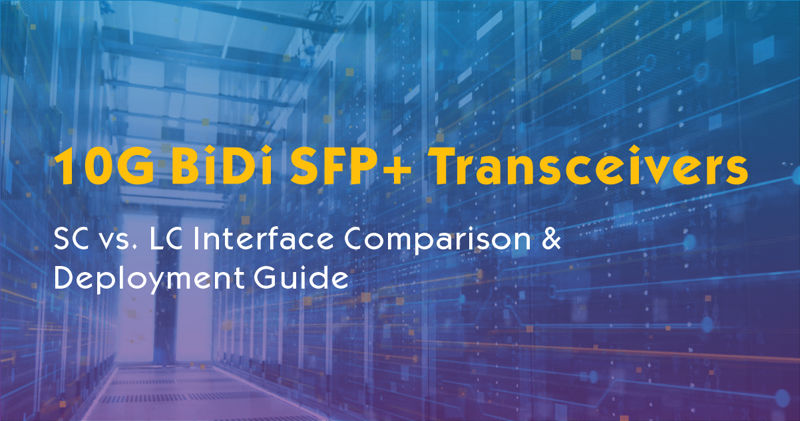 10G BiDi SFP+ Transceivers

SC vs. LC Interface Comparison & Deployment Guide